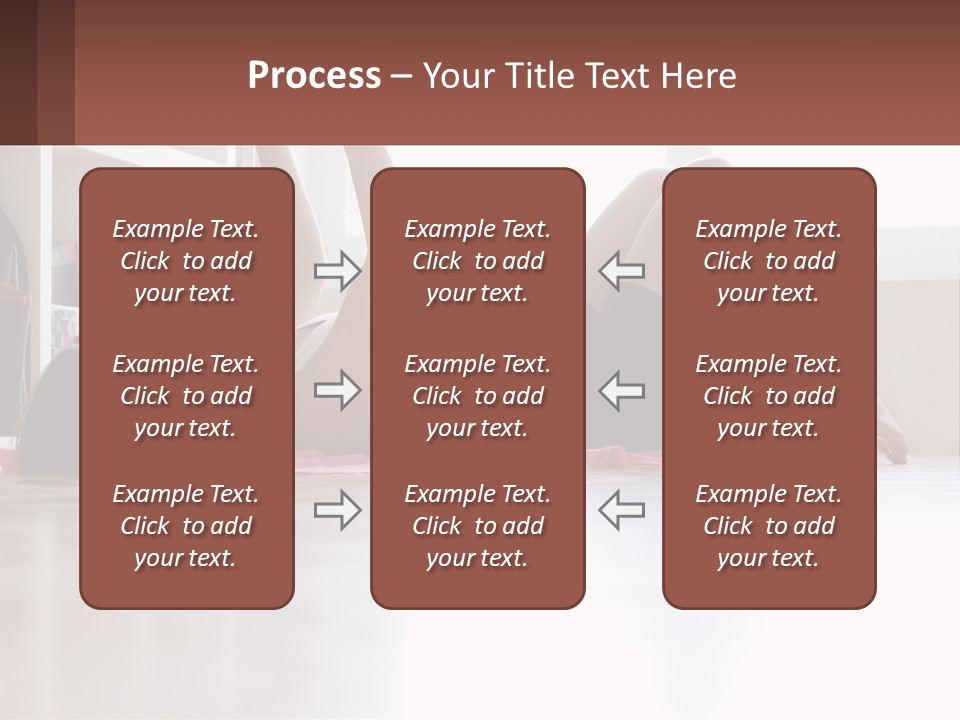 Process – Your Title Text Here

Example Text. Click to add your text.

Example Text. Click to add your text.

Example Text. Click to add your text.

Example Text. Click to add your text.

Example Text. Click to add your text.

Example Text. Click to add your text.

Example Text. Click to add your text.

Example Text. Click to add your text.

Example Text. Click to add your text.